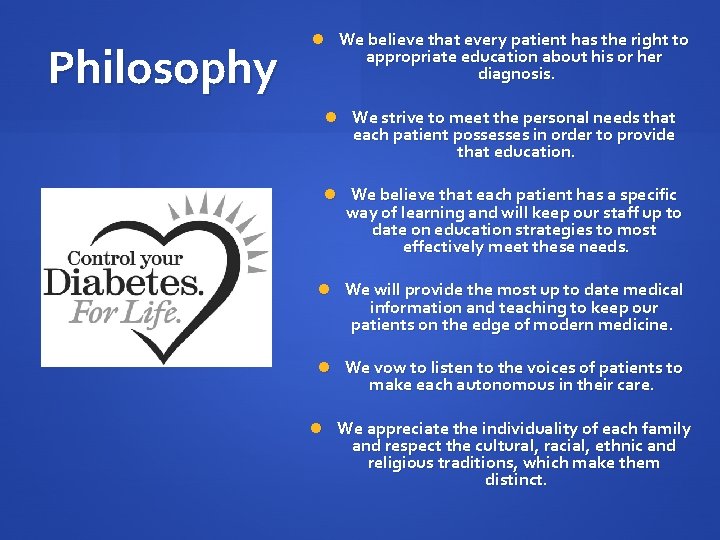 Philosophy

Control your
Diabetes.
For Life.

• We believe that every patient has the right to appropriate education about his or her diagnosis.

• We strive to meet the personal needs that each patient possesses in order to provide that education.

• We believe that each patient has a specific way of learning and will keep our staff up to date on education strategies to most effectively meet these needs.

• We will provide the most up to date medical information and teaching to keep our patients on the edge of modern medicine.

• We vow to listen to the voices of patients to make each autonomous in their care.

• We appreciate the individuality of each family and respect the cultural, racial, ethnic and religious traditions, which make them distinct.